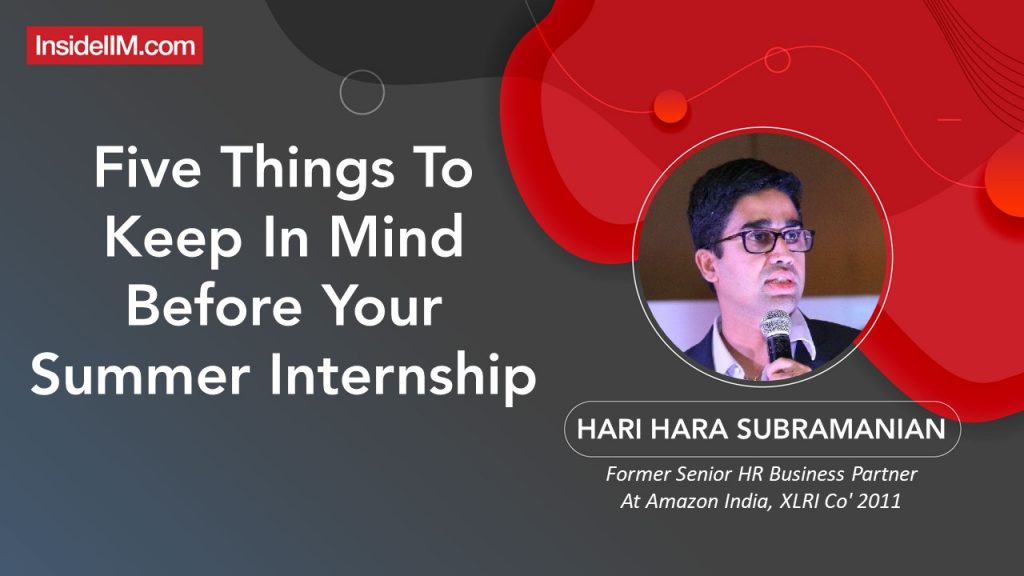 InsideIIM.com

Five Things To Keep In Mind Before Your Summer Internship

HARI HARA SUBRAMANIAN

Former Senior HR Business Partner At Amazon India, XLRI Co' 2011